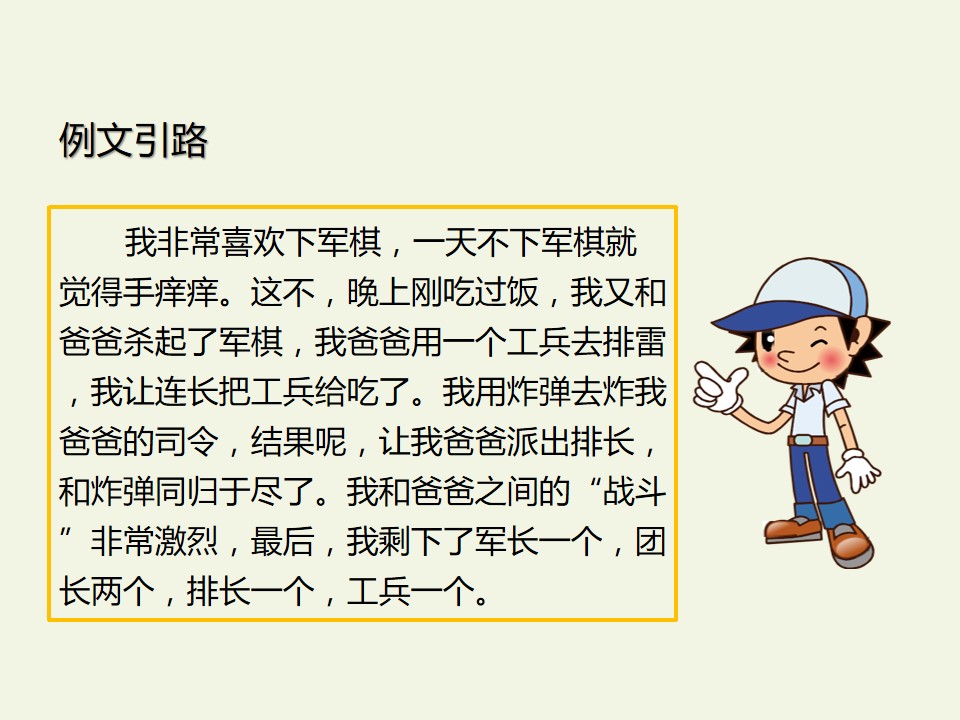 例文引路

我非常喜欢下军棋，一天不下军棋就觉得手痒痒。这不，晚上刚吃过饭，我又和爸爸杀起了军棋，我爸爸用一个工兵去排雷，我让连长把工兵给吃了。我用炸弹去炸我爸爸的司令，结果呢，让我爸爸派出排长，和炸弹同归于尽了。我和爸爸之间的“战斗”非常激烈，最后，我剩下了军长一个，团长两个，排长一个，工兵一个。